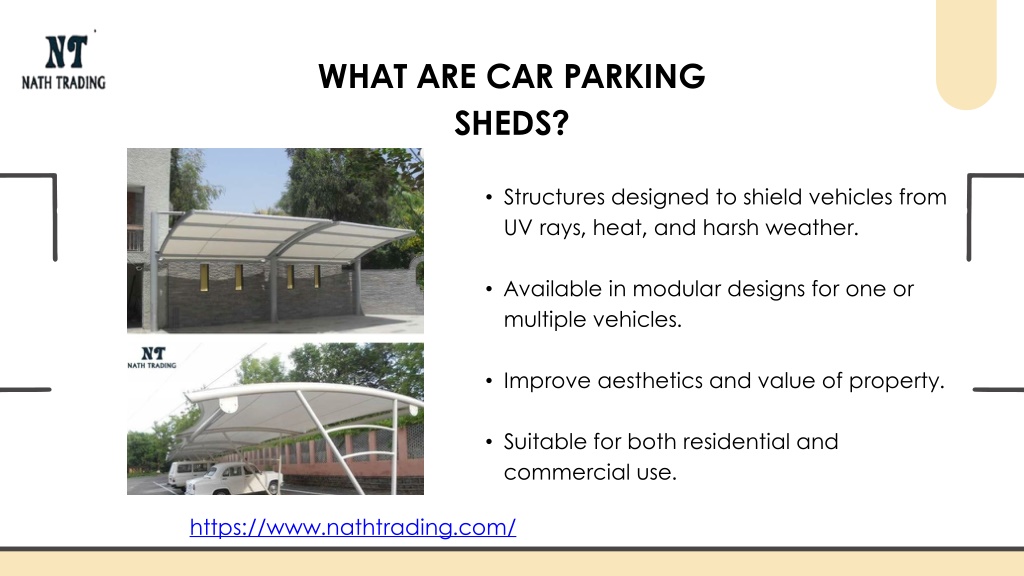 NT
NATH TRADING

WHAT ARE CAR PARKING SHEDS?

NT
NATH TRADING

• Structures designed to shield vehicles from UV rays, heat, and harsh weather.

• Available in modular designs for one or multiple vehicles.

• Improve aesthetics and value of property.

• Suitable for both residential and commercial use.

https://www.nathtrading.com/